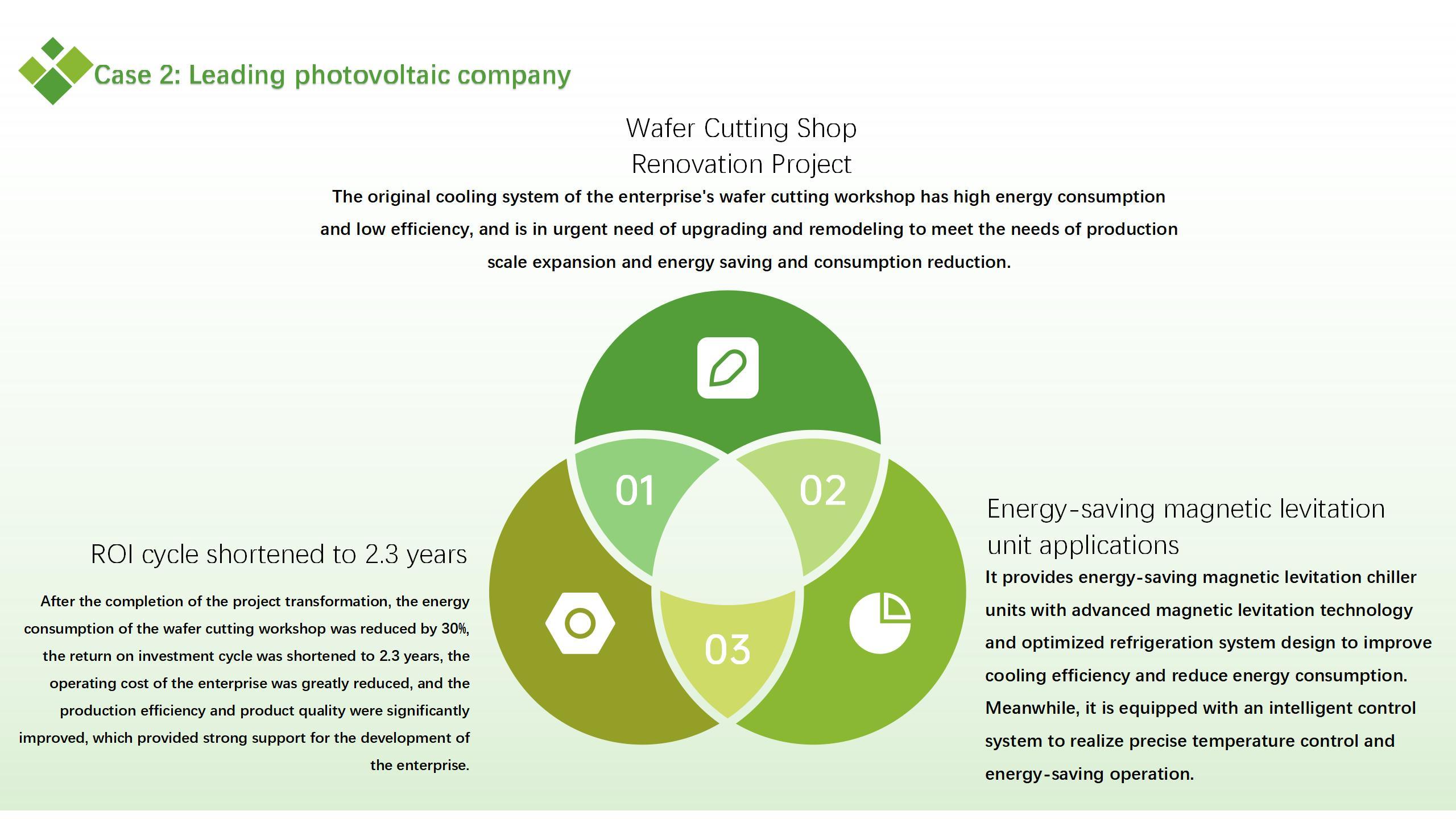 Case 2: Leading photovoltaic company

Wafer Cutting Shop Renovation Project

The original cooling system of the enterprise's wafer cutting workshop has high energy consumption and low efficiency, and is in urgent need of upgrading and remodeling to meet the needs of production scale expansion and energy saving and consumption reduction.

01

02

03

ROI cycle shortened to 2.3 years

After the completion of the project transformation, the energy consumption of the wafer cutting workshop was reduced by 30%, the return on investment cycle was shortened to 2.3 years, the operating cost of the enterprise was greatly reduced, and the production efficiency and product quality were significantly improved, which provided strong support for the development of the enterprise.

Energy-saving magnetic levitation unit applications

It provides energy-saving magnetic levitation chiller units with advanced magnetic levitation technology and optimized refrigeration system design to improve cooling efficiency and reduce energy consumption. Meanwhile, it is equipped with an intelligent control system to realize precise temperature control and energy-saving operation.